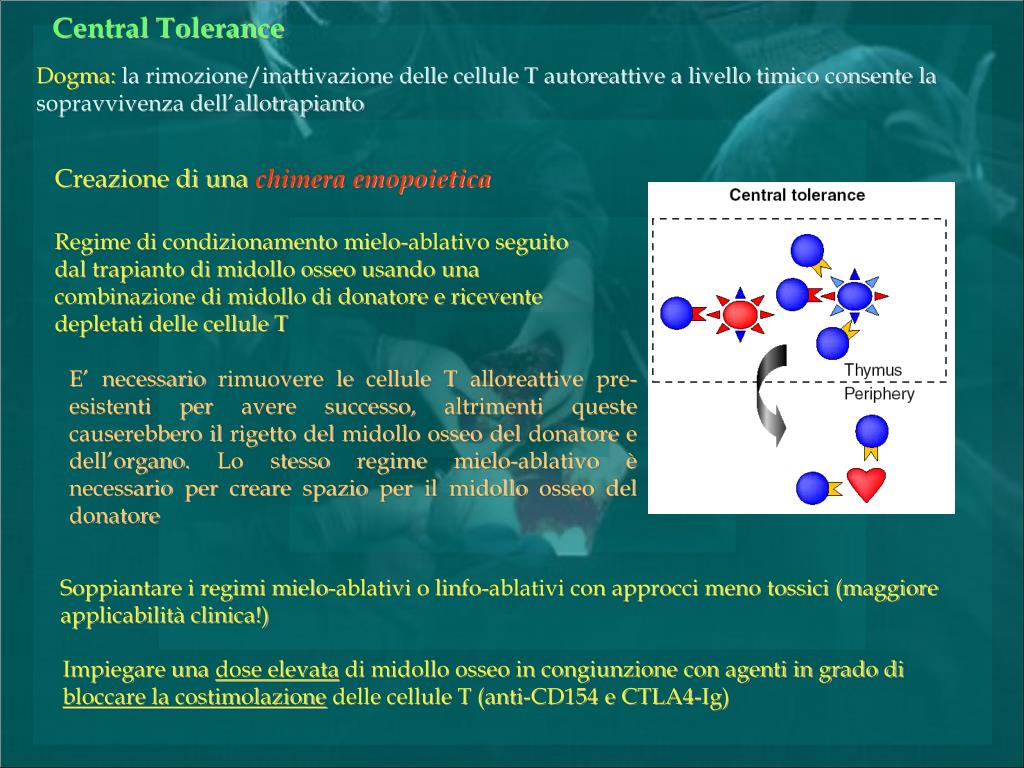 Central Tolerance

Dogma: la rimozione/inattivazione delle cellule T autoreattive a livello timico consente la sopravvivenza dell'allotrapianto

Creazione di una chimera emopoietica

Regime di condizionamento mielo-ablativo seguito dal trapianto di midollo osseo usando una combinazione di midollo di donatore e ricevente depletati delle cellule T

E' necessario rimuovere le cellule T alloreattive pre-esistenti per avere successo, altrimenti queste causerebbero il rigetto del midollo osseo del donatore e dell'organo. Lo stesso regime mielo-ablativo è necessario per creare spazio per il midollo osseo del donatore

Central tolerance

Thymus

Periphery

Soppiantare i regimi mielo-ablativi o linfo-ablativi con approcci meno tossici (maggiore applicabilità clinica!)

Impiegare una dose elevata di midollo osseo in congiunzione con agenti in grado di bloccare la costimolazione delle cellule T (anti-CD154 e CTLA4-Ig)